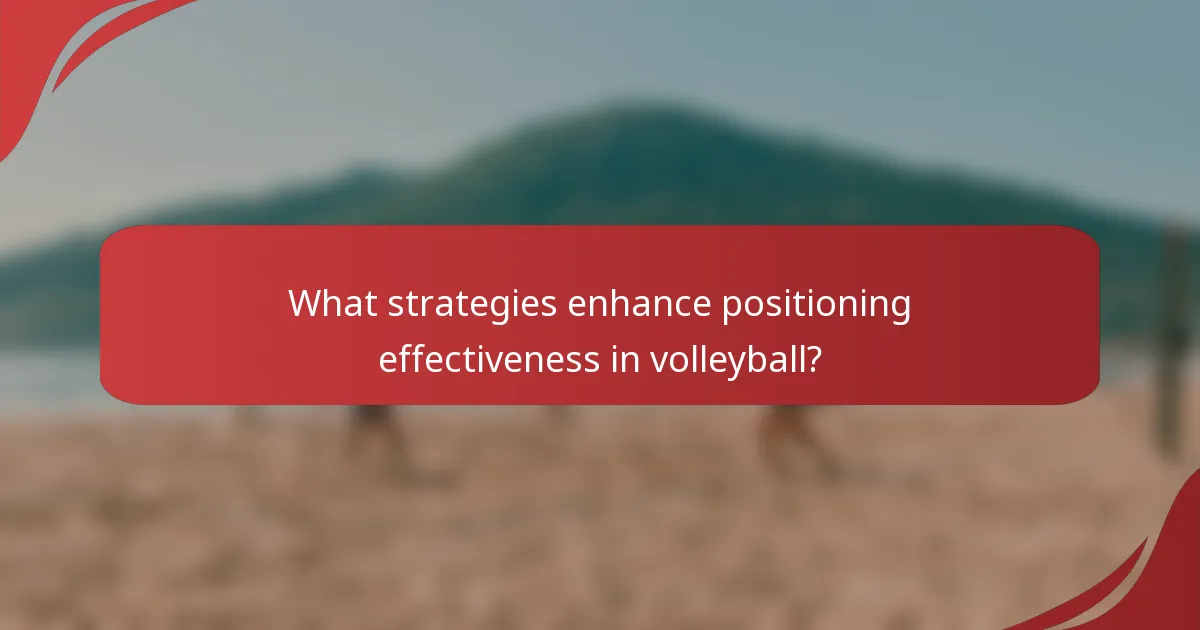 What strategies enhance positioning effectiveness in volleyball?